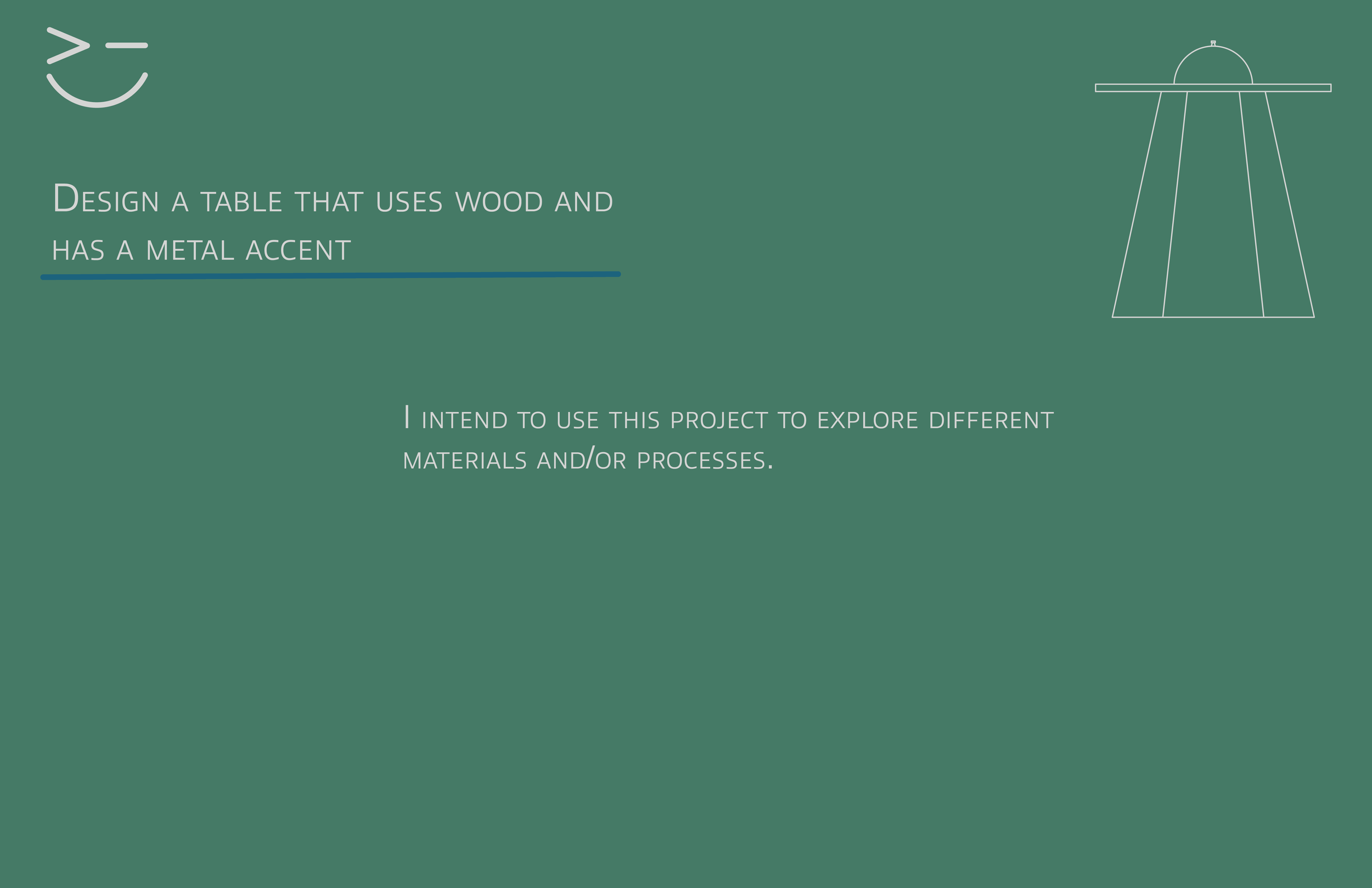 Design a table that uses wood and has a metal accent

I intend to use this project to explore different materials and/or processes.